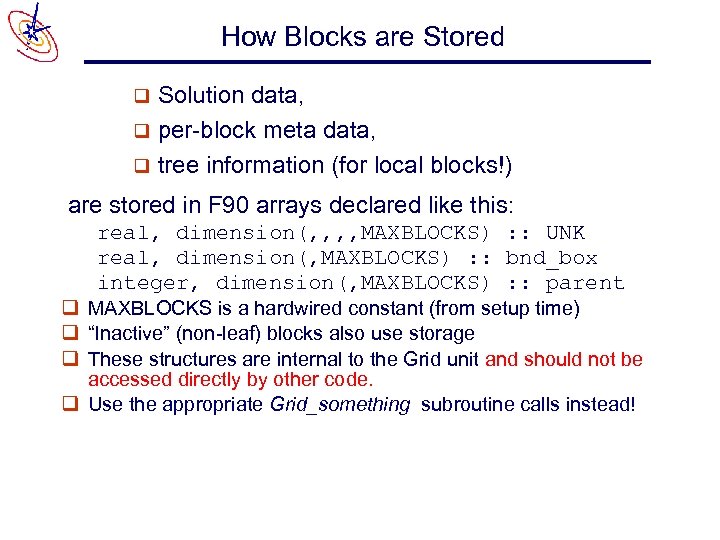 How Blocks are Stored

❑ Solution data,
❑ per-block meta data,
❑ tree information (for local blocks!)

are stored in F90 arrays declared like this:
real, dimension(,,,,MAXBLOCKS) :: UNK
real, dimension(,MAXBLOCKS) :: bnd_box
integer, dimension(,MAXBLOCKS) :: parent

❑ MAXBLOCKS is a hardwired constant (from setup time)
❑ "Inactive" (non-leaf) blocks also use storage
❑ These structures are internal to the Grid unit and should not be accessed directly by other code.
❑ Use the appropriate Grid_something subroutine calls instead!